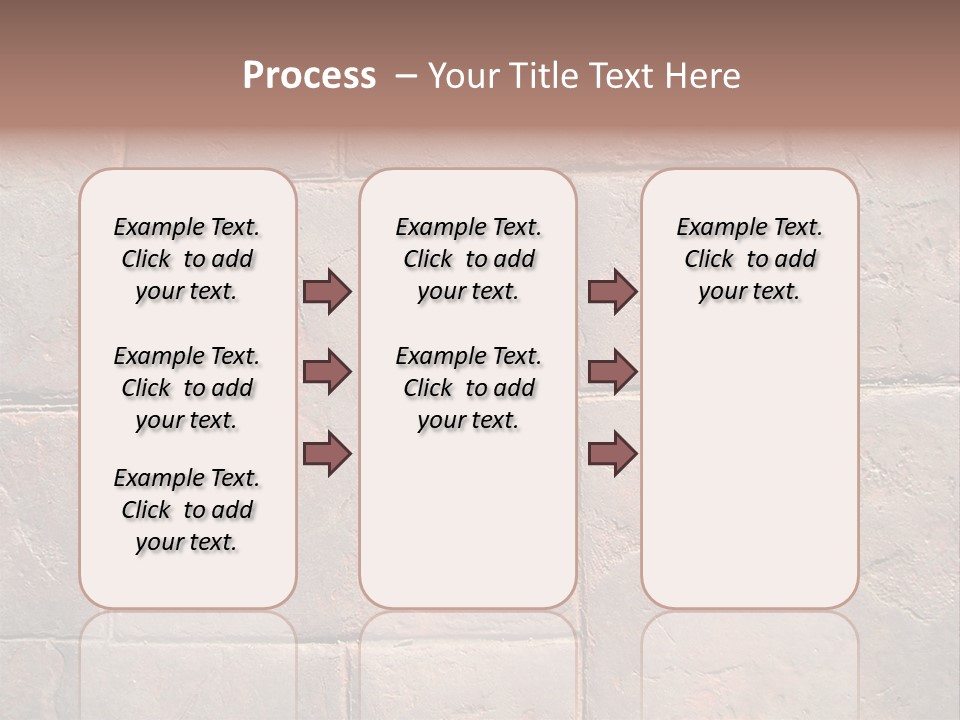 Process – Your Title Text Here

Example Text. Click to add your text.

Example Text. Click to add your text.

Example Text. Click to add your text.

Example Text. Click to add your text.

Example Text. Click to add your text.

Example Text. Click to add your text.